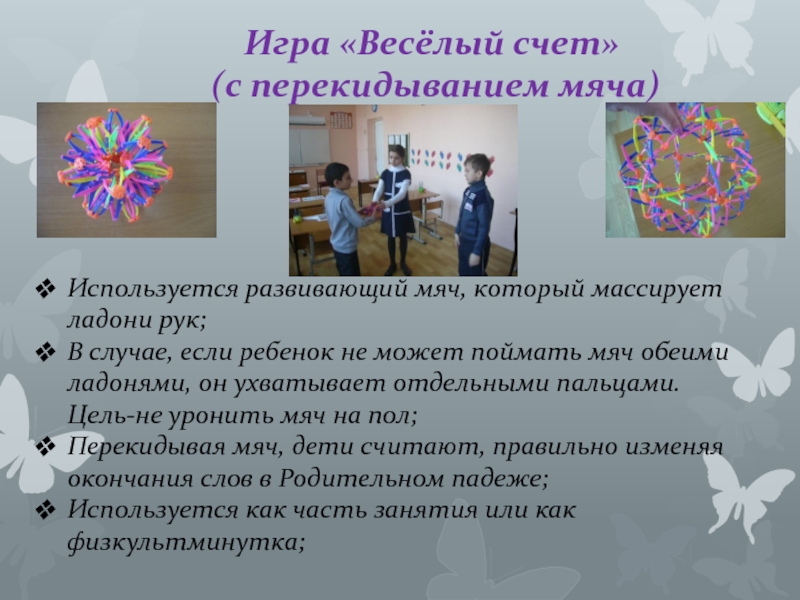 Игра «Весёлый счет»
(с перекидыванием мяча)

❖ Используется развивающий мяч, который массирует ладони рук;
❖ В случае, если ребенок не может поймать мяч обеими ладонями, он ухватывает отдельными пальцами. Цель-не уронить мяч на пол;
❖ Перекидывая мяч, дети считают, правильно изменяя окончания слов в Родительном падеже;
❖ Используется как часть занятия или как физкультминутка;